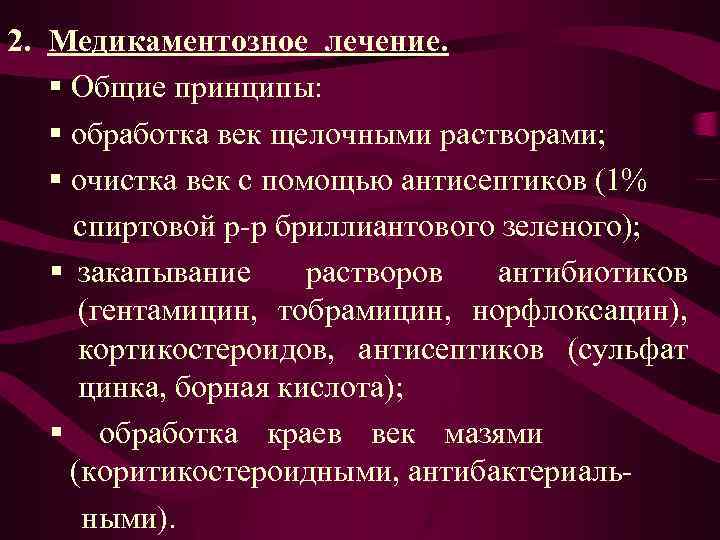 2. Медикаментозное лечение.

▪ Общие принципы:

▪ обработка век щелочными растворами;

▪ очистка век с помощью антисептиков (1% спиртовой р-р бриллиантового зеленого);

▪ закапывание растворов антибиотиков (гентамицин, тобрамицин, норфлоксацин), кортикостероидов, антисептиков (сульфат цинка, борная кислота);

▪ обработка краев век мазями (коритикостероидными, антибактериальными).